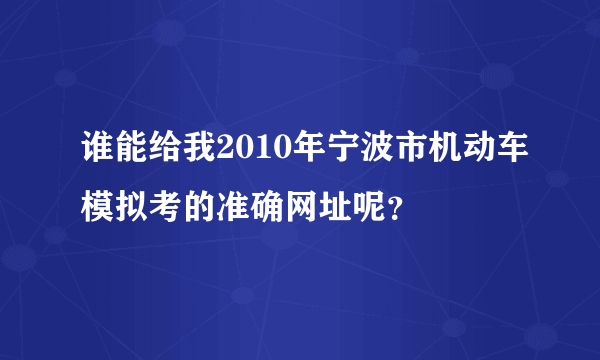 谁能给我2010年宁波市机动车模拟考的准确网址呢？